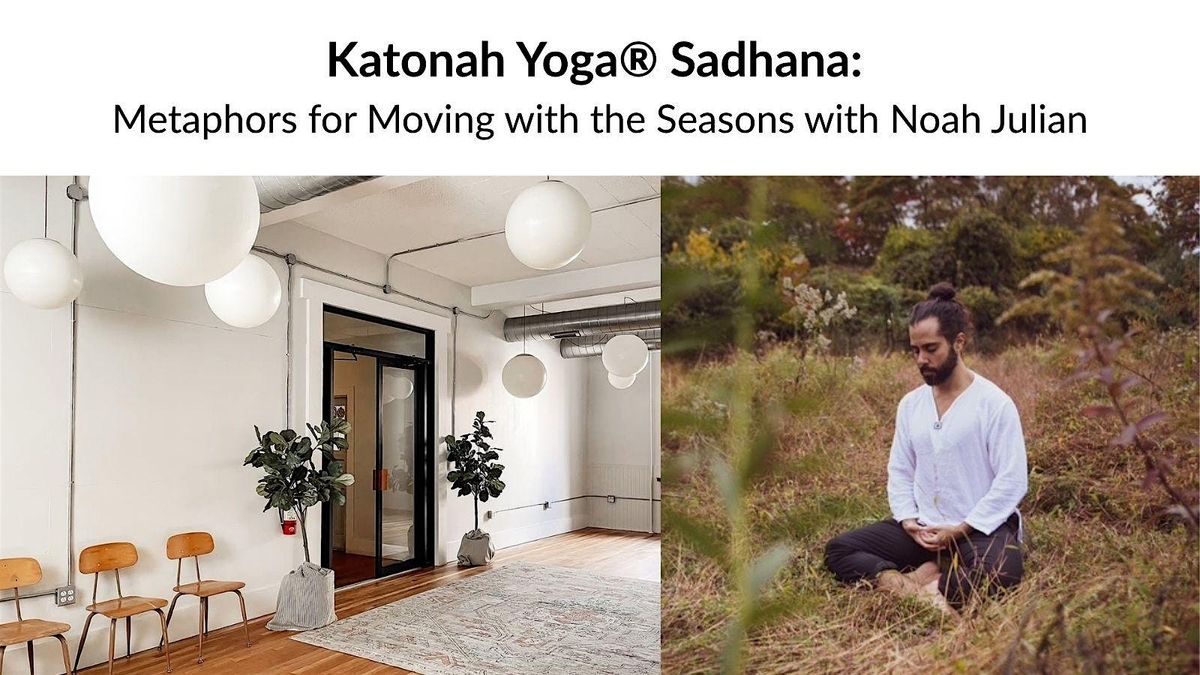 Katonah Yoga® Sadhana:
Metaphors for Moving with the Seasons with Noah Julian